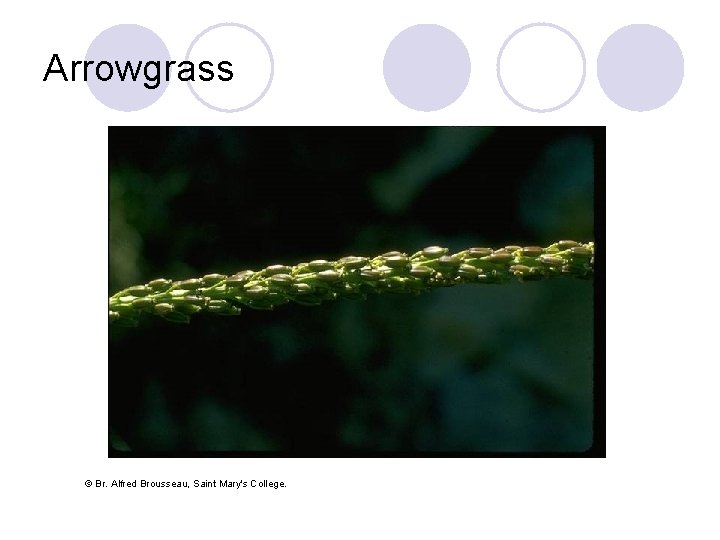 Arrowgrass

© Br. Alfred Brousseau, Saint Mary's College.